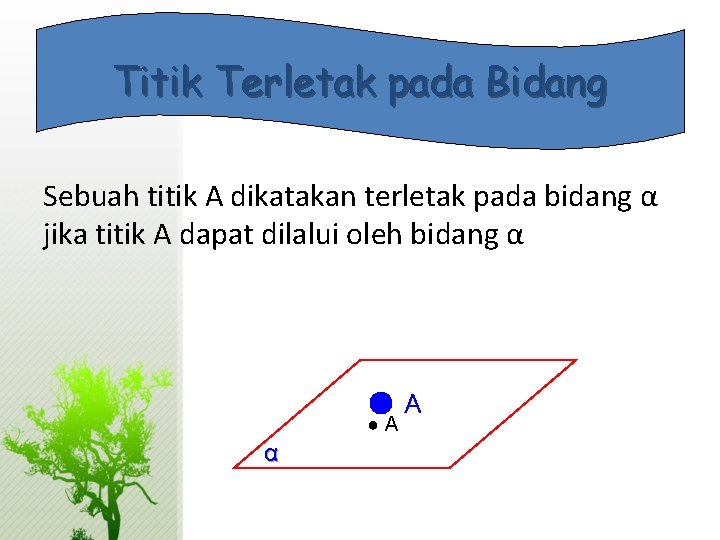 Titik Terletak pada Bidang

Sebuah titik A dikatakan terletak pada bidang α jika titik A dapat dilalui oleh bidang α

A
A
α